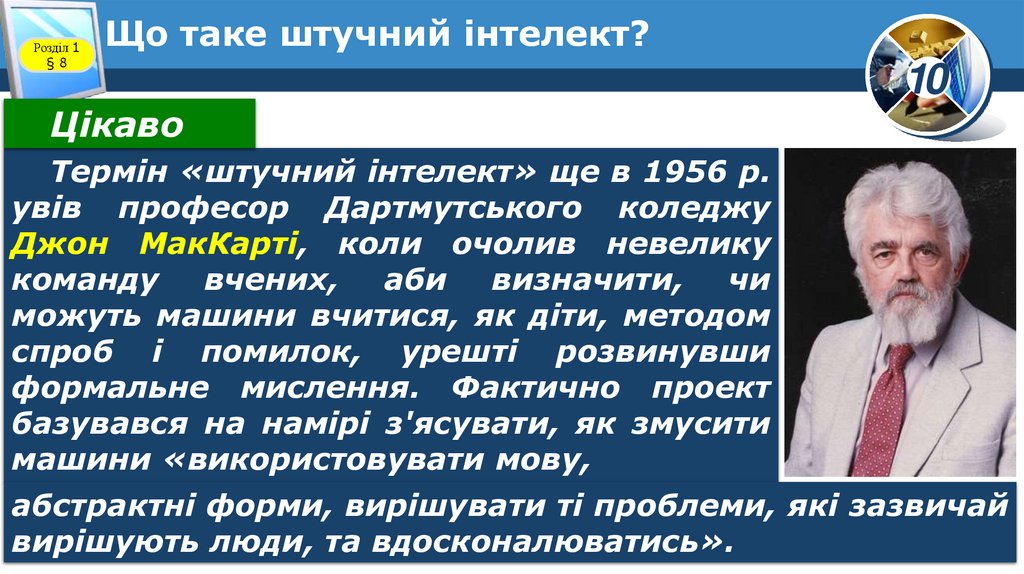 Розділ 1
§ 8

Що таке штучний інтелект?

10

Цікаво

Термін «штучний інтелект» ще в 1956 р. увів професор Дартмутського коледжу Джон МакКарті, коли очолив невелику команду вчених, аби визначити, чи можуть машини вчитися, як діти, методом спроб і помилок, урешті розвинувши формальне мислення. Фактично проект базувався на намірі з'ясувати, як змусити машини «використовувати мову, абстрактні форми, вирішувати ті проблеми, які зазвичай вирішують люди, та вдосконалюватись».